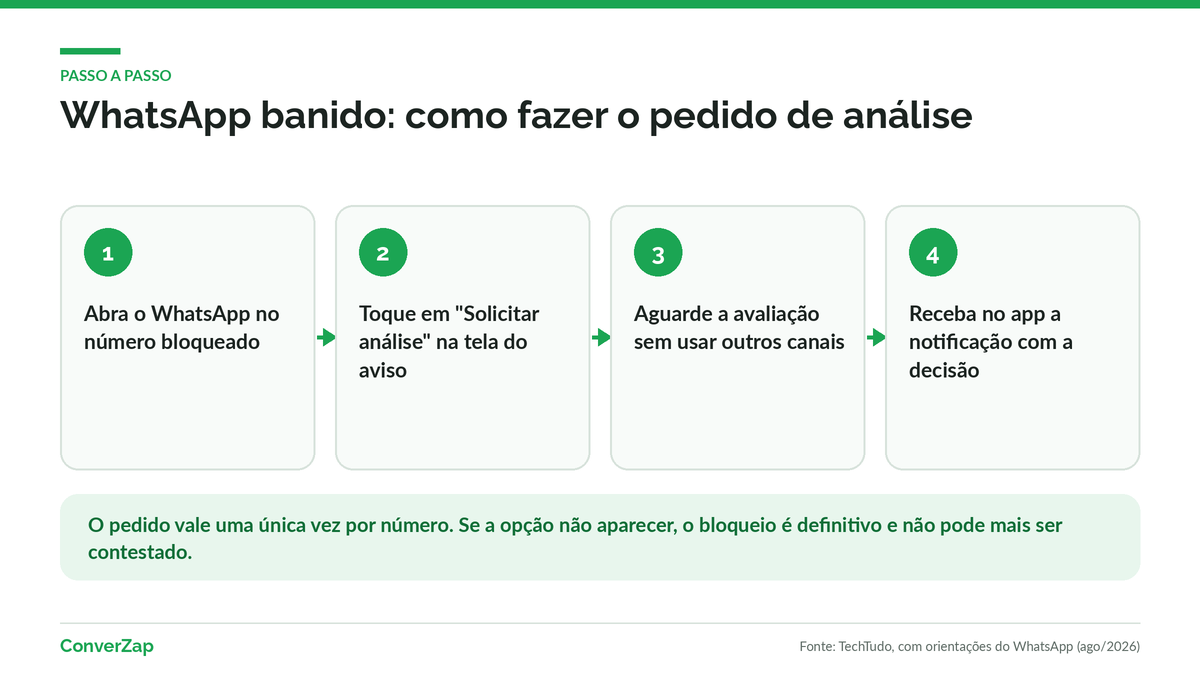 PASSO A PASSO

WhatsApp banido: como fazer o pedido de análise

1

Abra o WhatsApp no número bloqueado

2

Toque em "Solicitar análise" na tela do aviso

3

Aguarde a avaliação sem usar outros canais

4

Receba no app a notificação com a decisão

O pedido vale uma única vez por número. Se a opção não aparecer, o bloqueio é definitivo e não pode mais ser contestado.

ConverZap

Fonte: TechTudo, com orientações do WhatsApp (ago/2026)